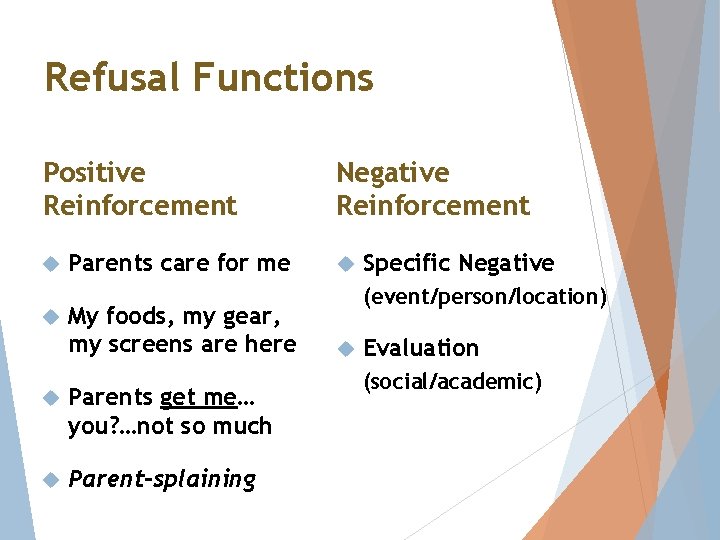 Refusal Functions

Positive Reinforcement

Parents care for me

My foods, my gear, my screens are here

Parents get me… you?…not so much

Parent-splaining

Negative Reinforcement

Specific Negative (event/person/location)

Evaluation (social/academic)